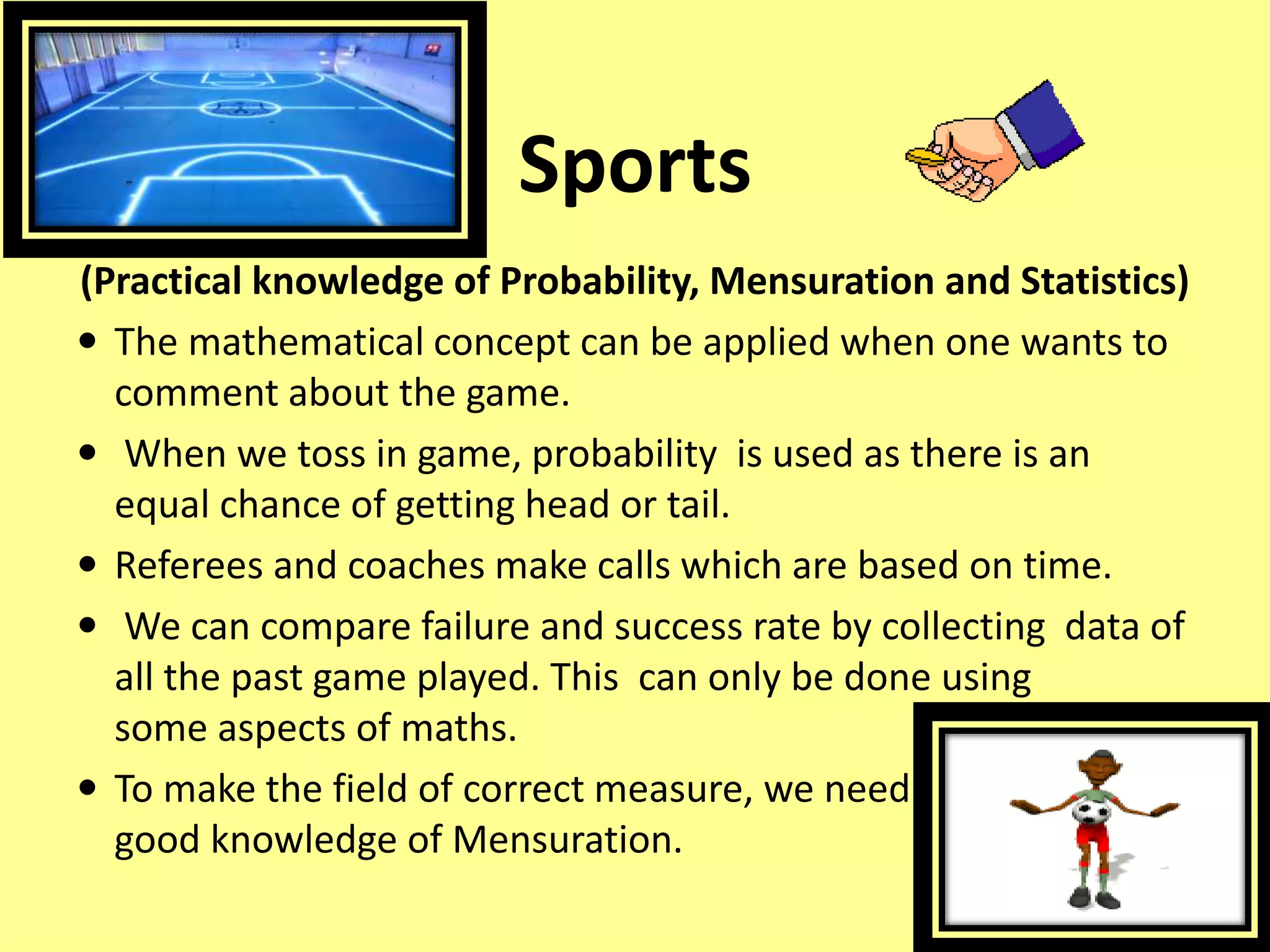 Sports

(Practical knowledge of Probability, Mensuration and Statistics)

• The mathematical concept can be applied when one wants to comment about the game.

• When we toss in game, probability is used as there is an equal chance of getting head or tail.

• Referees and coaches make calls which are based on time.

• We can compare failure and success rate by collecting data of all the past game played. This can only be done using some aspects of maths.

• To make the field of correct measure, we need good knowledge of Mensuration.